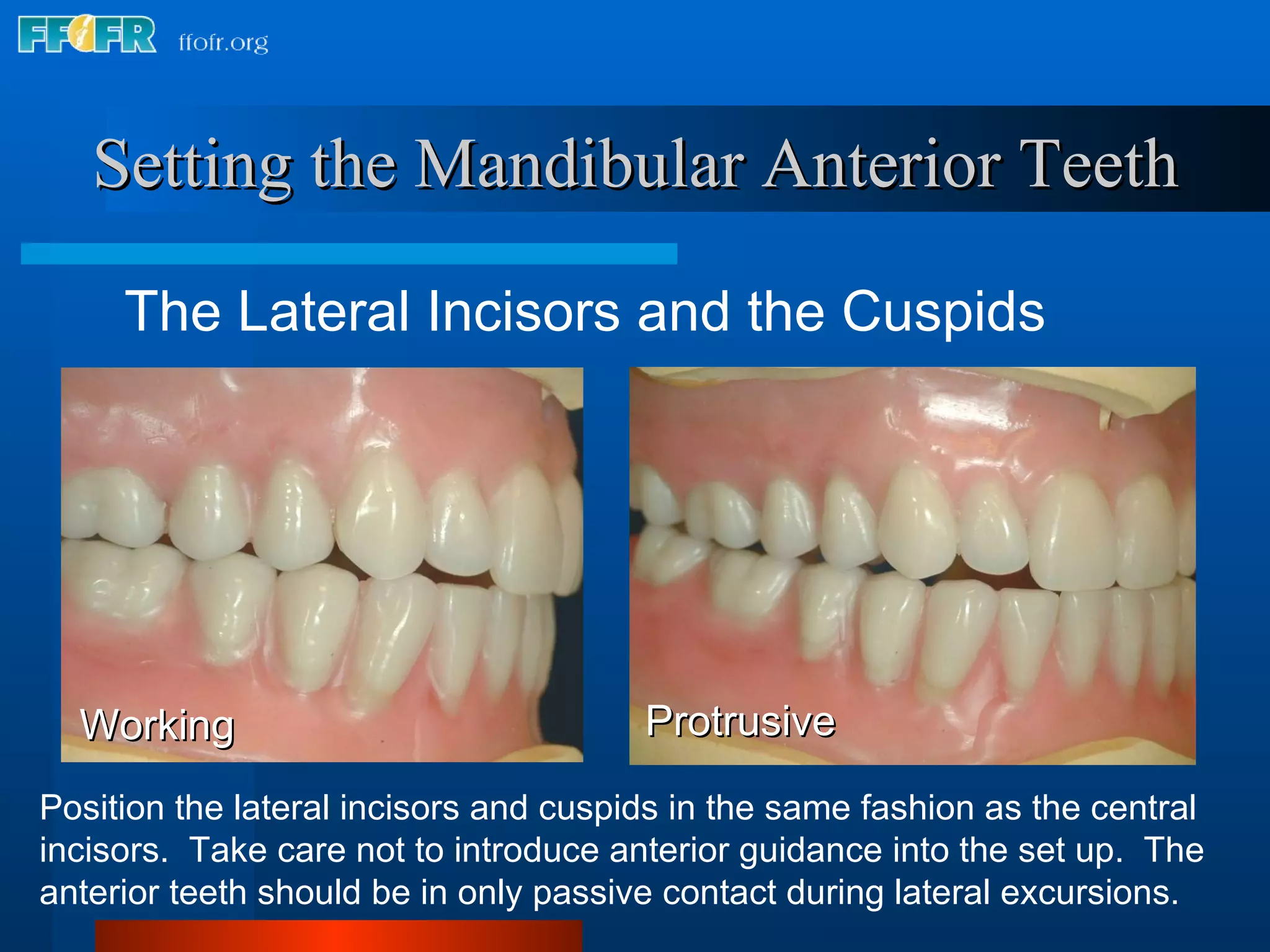 FFOFR ffofr.org

Setting the Mandibular Anterior Teeth

The Lateral Incisors and the Cuspids

Working

Protrusive

Position the lateral incisors and cuspids in the same fashion as the central incisors. Take care not to introduce anterior guidance into the set up. The anterior teeth should be in only passive contact during lateral excursions.